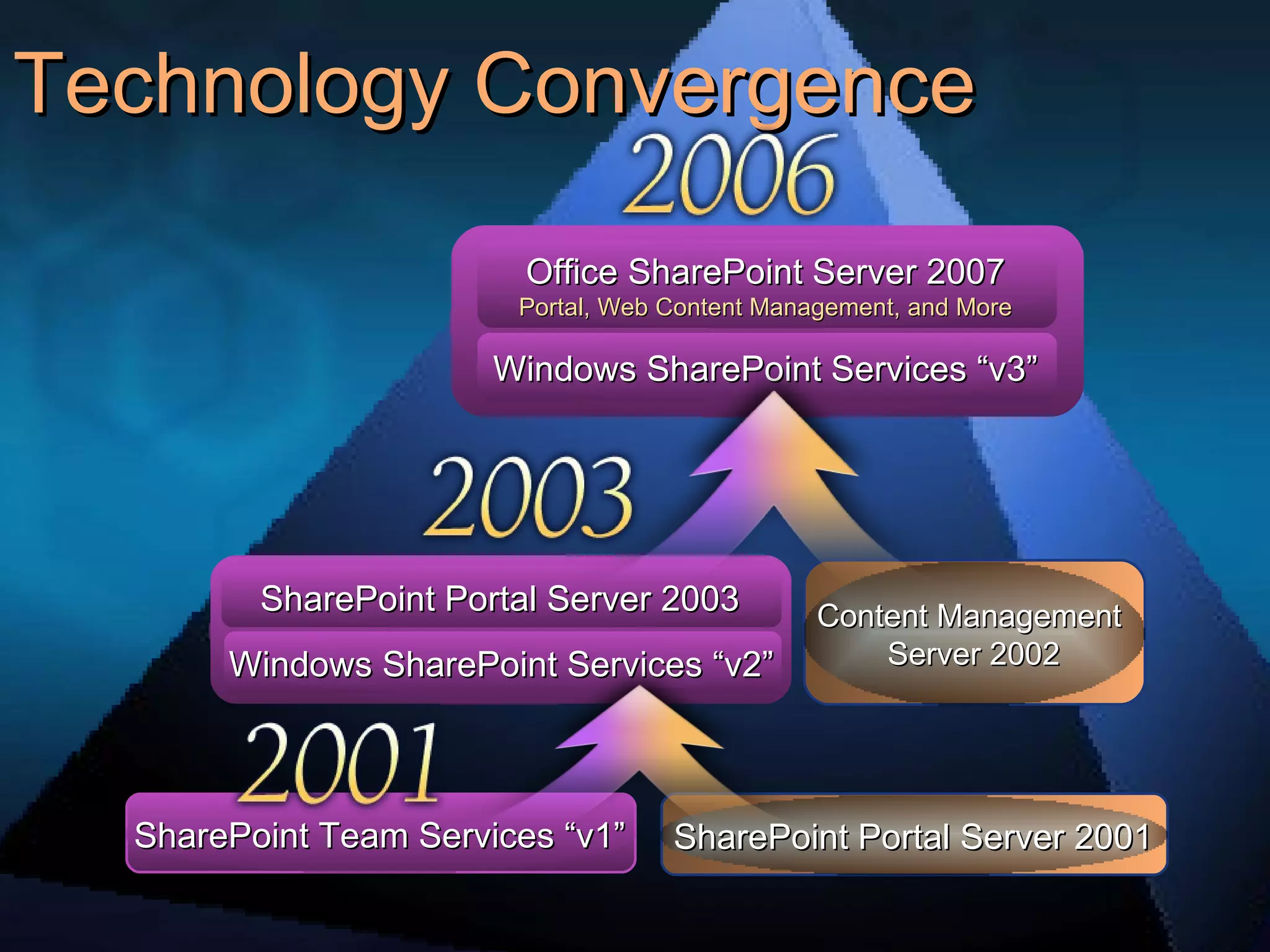 Technology Convergence

2006

Office SharePoint Server 2007
Portal, Web Content Management, and More

Windows SharePoint Services “v3”

2003

SharePoint Portal Server 2003

Windows SharePoint Services “v2”

Content Management Server 2002

2001

SharePoint Team Services “v1”

SharePoint Portal Server 2001